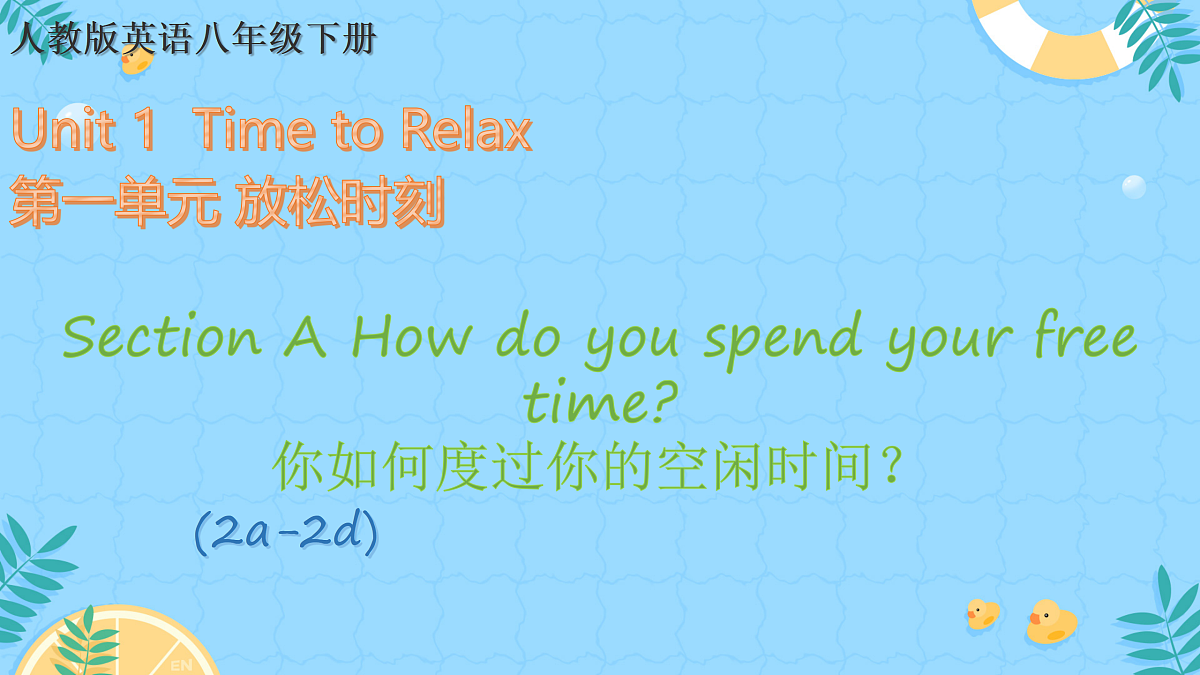 人教版英语八年级下册

Unit 1 Time to Relax
第一单元 放松时刻

Section A How do you spend your free time?
你如何度过你的空闲时间？
(2a-2d)

EN